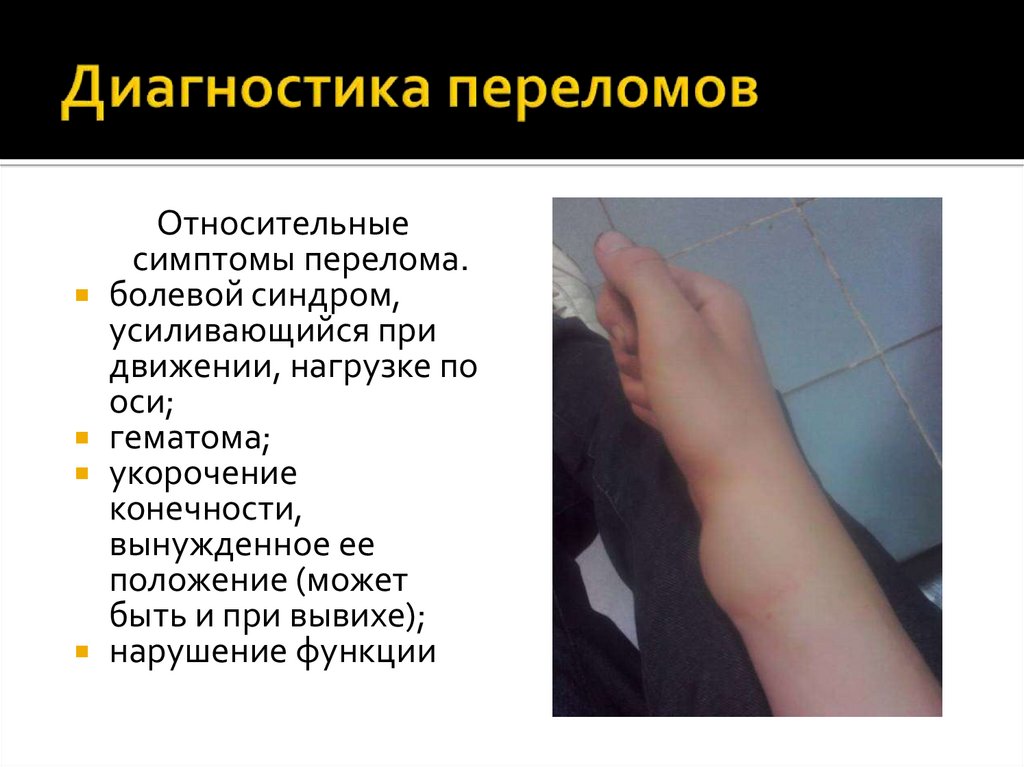 Диагностика переломов

Относительные симптомы перелома.

- болевой синдром, усиливающийся при движении, нагрузке по оси;
- гематома;
- укорочение конечности, вынужденное ее положение (может быть и при вывихе);
- нарушение функции